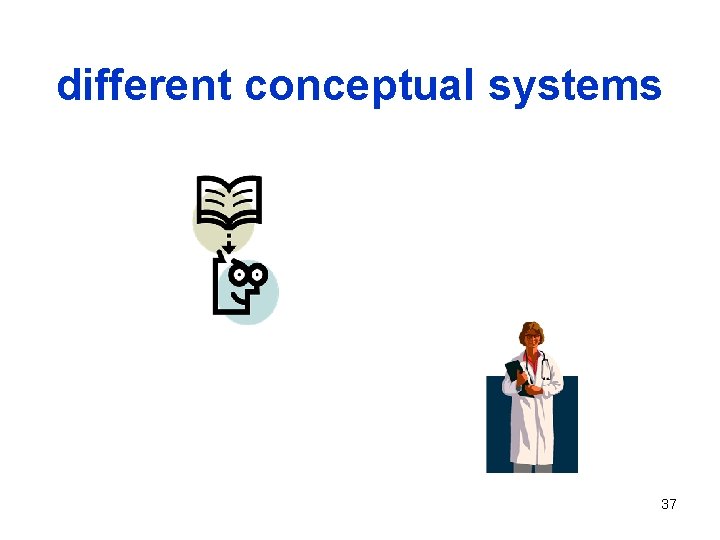 different conceptual systems

37